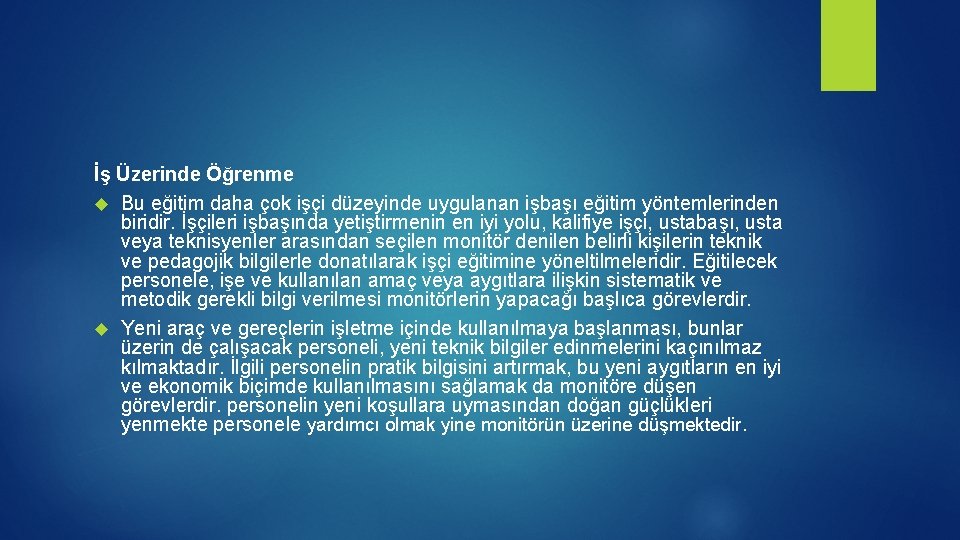 İş Üzerinde Öğrenme

Bu eğitim daha çok işçi düzeyinde uygulanan işbaşı eğitim yöntemlerinden biridir. İşçileri işbaşında yetiştirmenin en iyi yolu, kalifiye işçi, ustabaşı, usta veya teknisyenler arasından seçilen monitör denilen belirli kişilerin teknik ve pedagojik bilgilerle donatılarak işçi eğitimine yöneltilmeleridir. Eğitilecek personele, işe ve kullanılan amaç veya aygıtlara ilişkin sistematik ve metodik gerekli bilgi verilmesi monitörlerin yapacağı başlıca görevlerdir.

Yeni araç ve gereçlerin işletme içinde kullanılmaya başlanması, bunlar üzerin de çalışacak personeli, yeni teknik bilgiler edinmelerini kaçınılmaz kılmaktadır. İlgili personelin pratik bilgisini artırmak, bu yeni aygıtların en iyi ve ekonomik biçimde kullanılmasını sağlamak da monitöre düşen görevlerdir. personelin yeni koşullara uymasından doğan güçlükleri yenmekte personele yardımcı olmak yine monitörün üzerine düşmektedir.